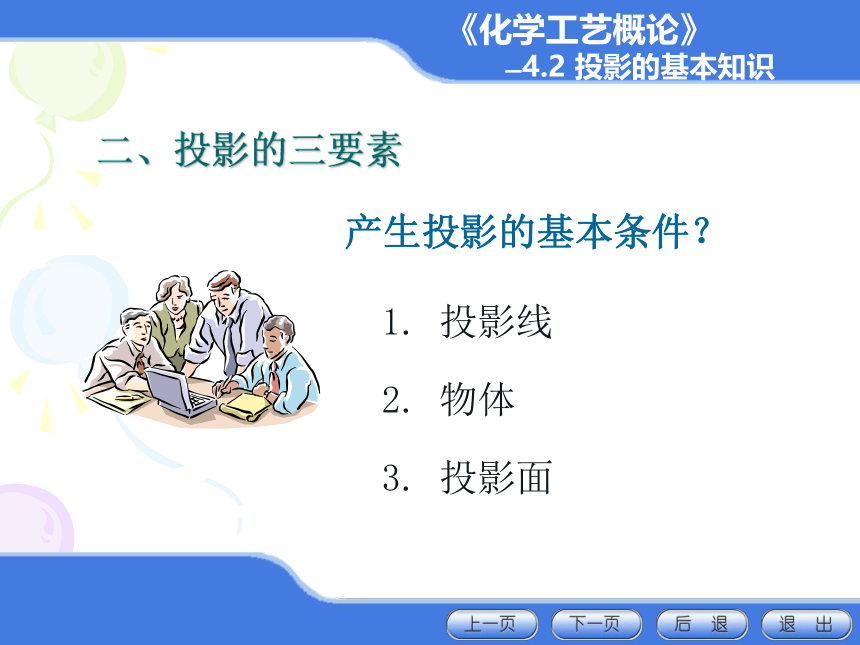 《化学工艺概论》
–4.2 投影的基本知识

二、投影的三要素

产生投影的基本条件？

1. 投影线

2. 物体

3. 投影面

上一页 下一页 后 退 退 出